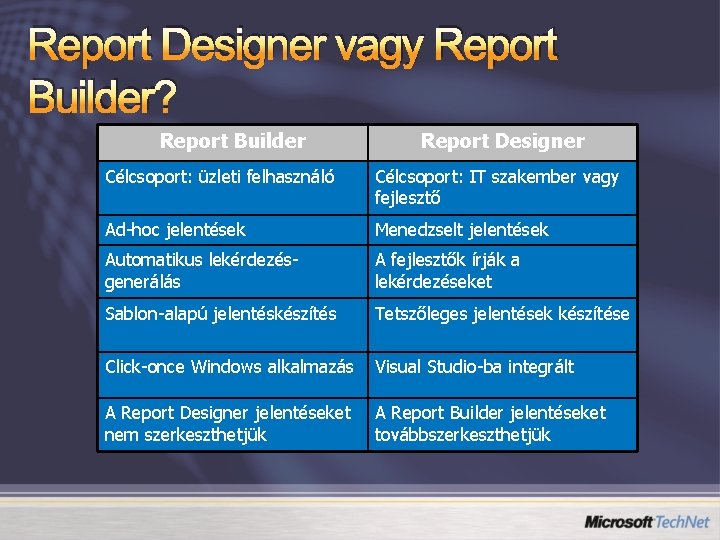 Report Designer vagy Report Builder?

| Report Builder | Report Designer |
|---|---|
| Célcsoport: üzleti felhasználó | Célcsoport: IT szakember vagy fejlesztő |
| Ad-hoc jelentések | Menedzselt jelentések |
| Automatikus lekérdezés-generálás | A fejlesztők írják a lekérdezéseket |
| Sablon-alapú jelentéskészítés | Tetszőleges jelentések készítése |
| Click-once Windows alkalmazás | Visual Studio-ba integrált |
| A Report Designer jelentéseket nem szerkeszthetjük | A Report Builder jelentéseket továbbszerkeszthetjük |

Microsoft TechNet